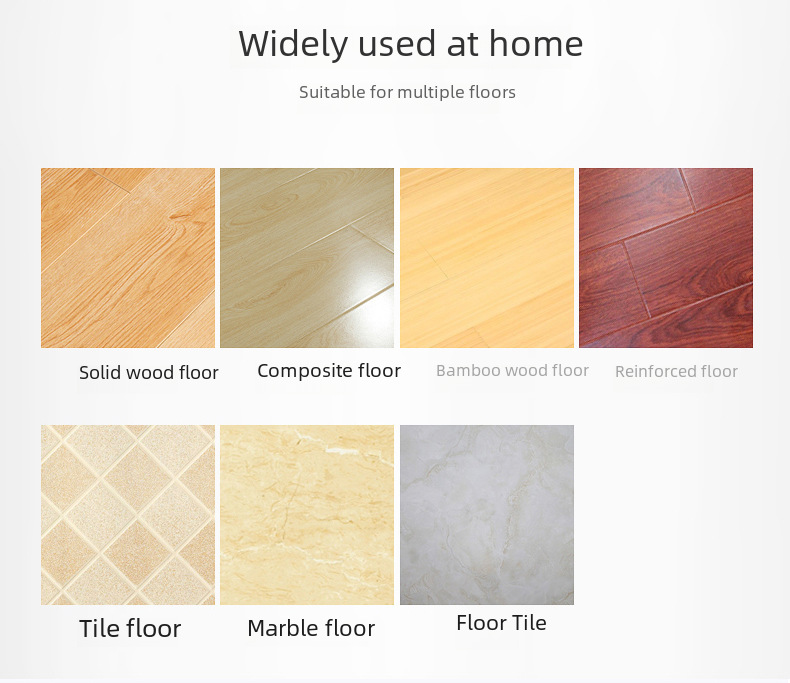 Widely used at home

Suitable for multiple floors

Solid wood floor

Composite floor

Bamboo wood floor

Reinforced floor

Tile floor

Marble floor

Floor Tile